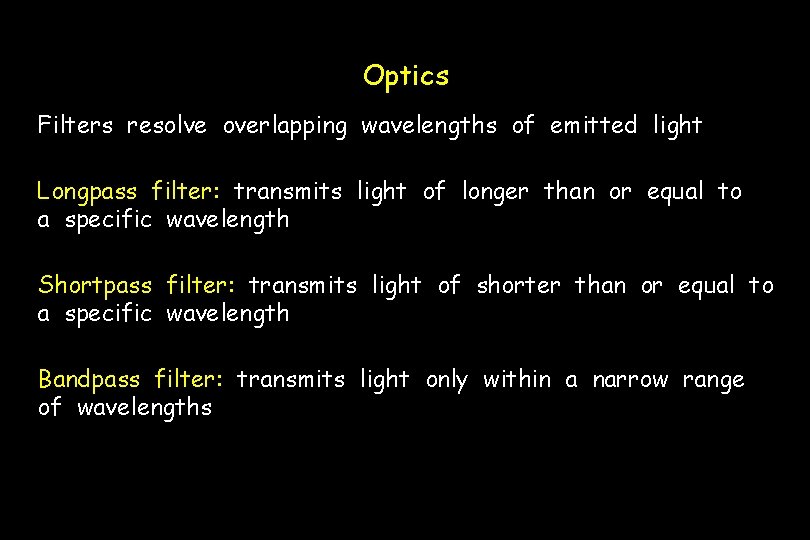 Optics

Filters resolve overlapping wavelengths of emitted light

Longpass filter: transmits light of longer than or equal to a specific wavelength

Shortpass filter: transmits light of shorter than or equal to a specific wavelength

Bandpass filter: transmits light only within a narrow range of wavelengths